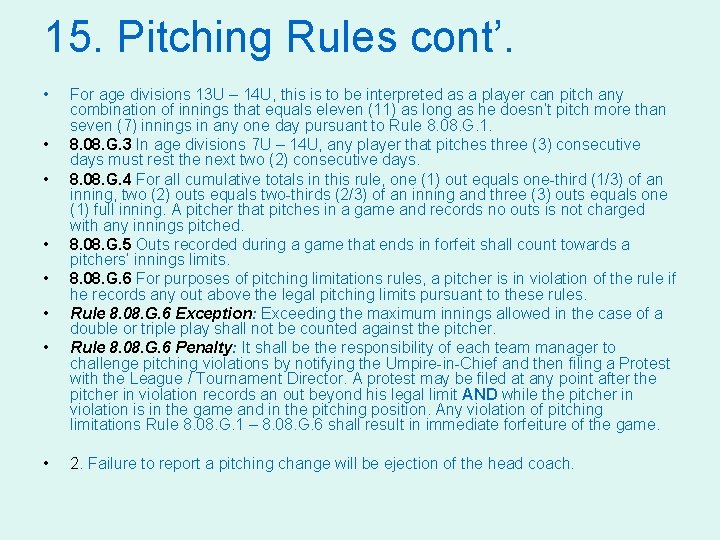 15. Pitching Rules cont'.

• For age divisions 13U – 14U, this is to be interpreted as a player can pitch any combination of innings that equals eleven (11) as long as he doesn't pitch more than seven (7) innings in any one day pursuant to Rule 8.08.G.1.
• 8.08.G.3 In age divisions 7U – 14U, any player that pitches three (3) consecutive days must rest the next two (2) consecutive days.
• 8.08.G.4 For all cumulative totals in this rule, one (1) out equals one-third (1/3) of an inning, two (2) outs equals two-thirds (2/3) of an inning and three (3) outs equals one (1) full inning. A pitcher that pitches in a game and records no outs is not charged with any innings pitched.
• 8.08.G.5 Outs recorded during a game that ends in forfeit shall count towards a pitchers' innings limits.
• 8.08.G.6 For purposes of pitching limitations rules, a pitcher is in violation of the rule if he records any out above the legal pitching limits pursuant to these rules.
• Rule 8.08.G.6 Exception: Exceeding the maximum innings allowed in the case of a double or triple play shall not be counted against the pitcher.
• Rule 8.08.G.6 Penalty: It shall be the responsibility of each team manager to challenge pitching violations by notifying the Umpire-in-Chief and then filing a Protest with the League / Tournament Director. A protest may be filed at any point after the pitcher in violation records an out beyond his legal limit AND while the pitcher in violation is in the game and in the pitching position. Any violation of pitching limitations Rule 8.08.G.1 – 8.08.G.6 shall result in immediate forfeiture of the game.

• 2. Failure to report a pitching change will be ejection of the head coach.